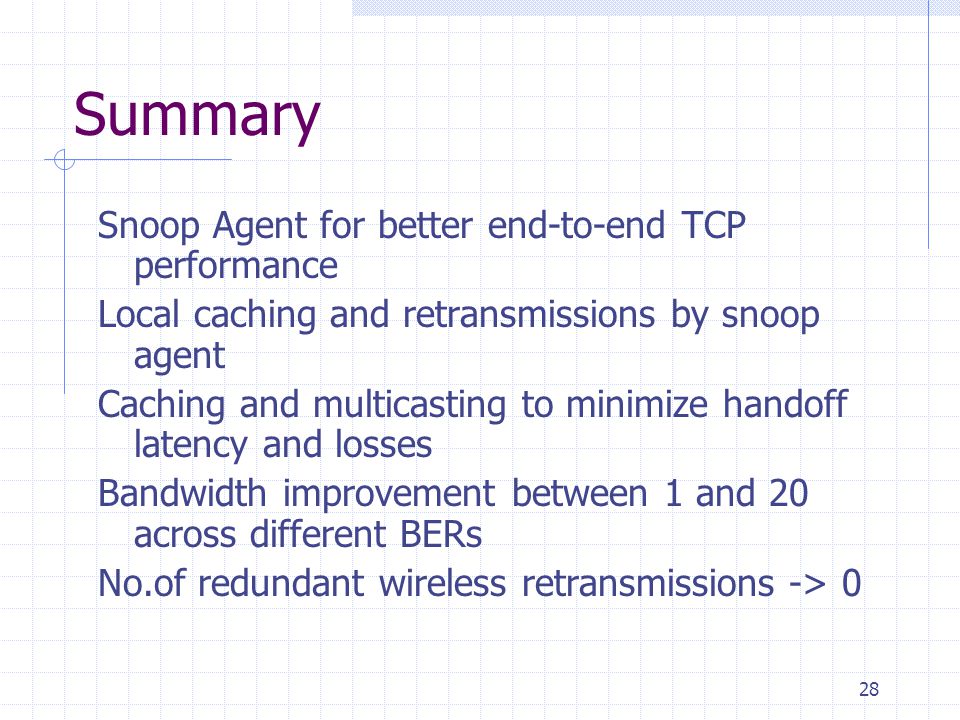 Summary

Snoop Agent for better end-to-end TCP performance

Local caching and retransmissions by snoop agent

Caching and multicasting to minimize handoff latency and losses

Bandwidth improvement between 1 and 20 across different BERs

No.of redundant wireless retransmissions -> 0

28